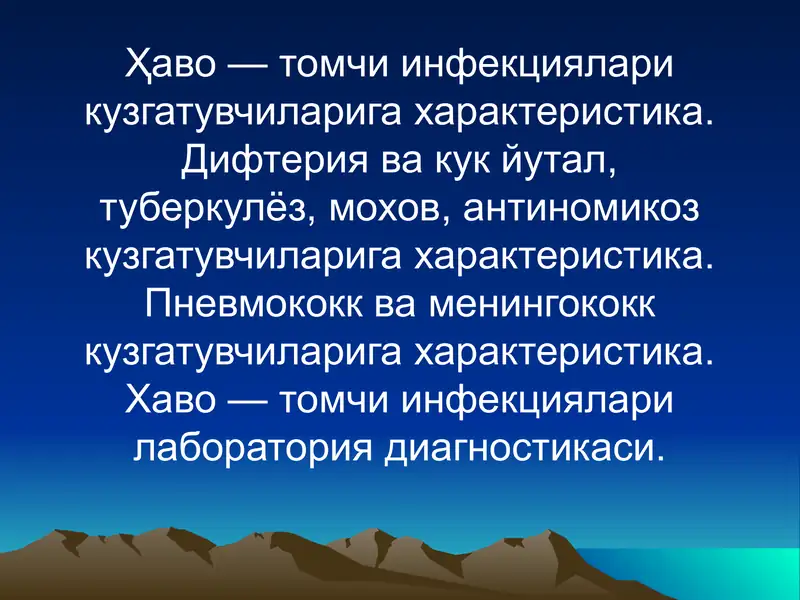 Ҳаво — томчи инфекциялари кузгатувчиларига характеристика. Дифтерия ва кук йутал, туберкулёз, мохов, антиномикоз кузгатувчиларига характеристика. Пневмококк ва менингококк кузгатувчиларига характеристика. Хаво — томчи инфекциялари лаборатория диагностикаси.